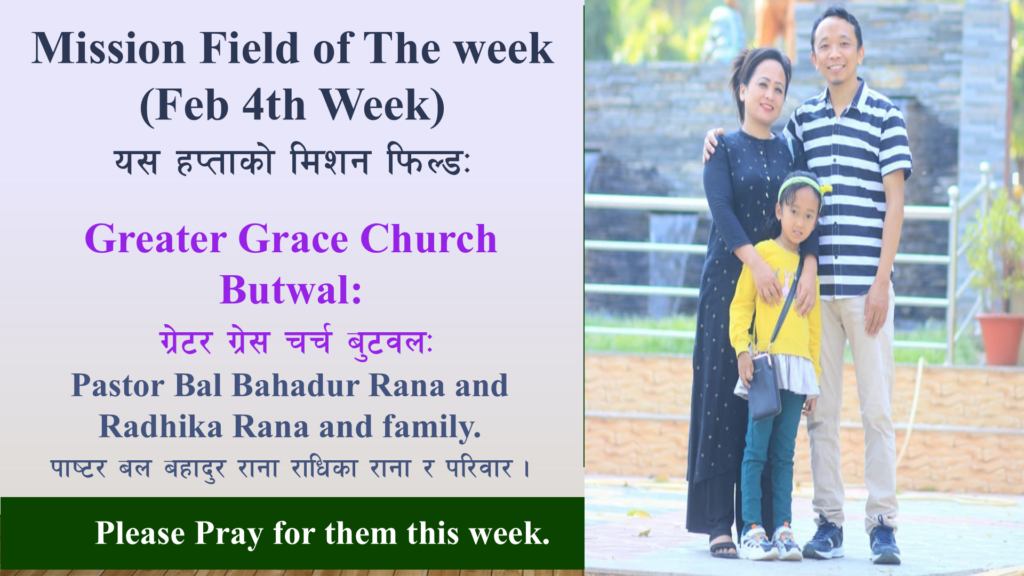 Mission Field of The week
(Feb 4th Week)
यस हप्ताको मिशन फिल्डः

Greater Grace Church Butwal:
ग्रेटर ग्रेस चर्च बुटवलः
Pastor Bal Bahadur Rana and Radhika Rana and family.
पाष्टर बल बहादुर राना राधिका राना र परिवार ।

Please Pray for them this week.